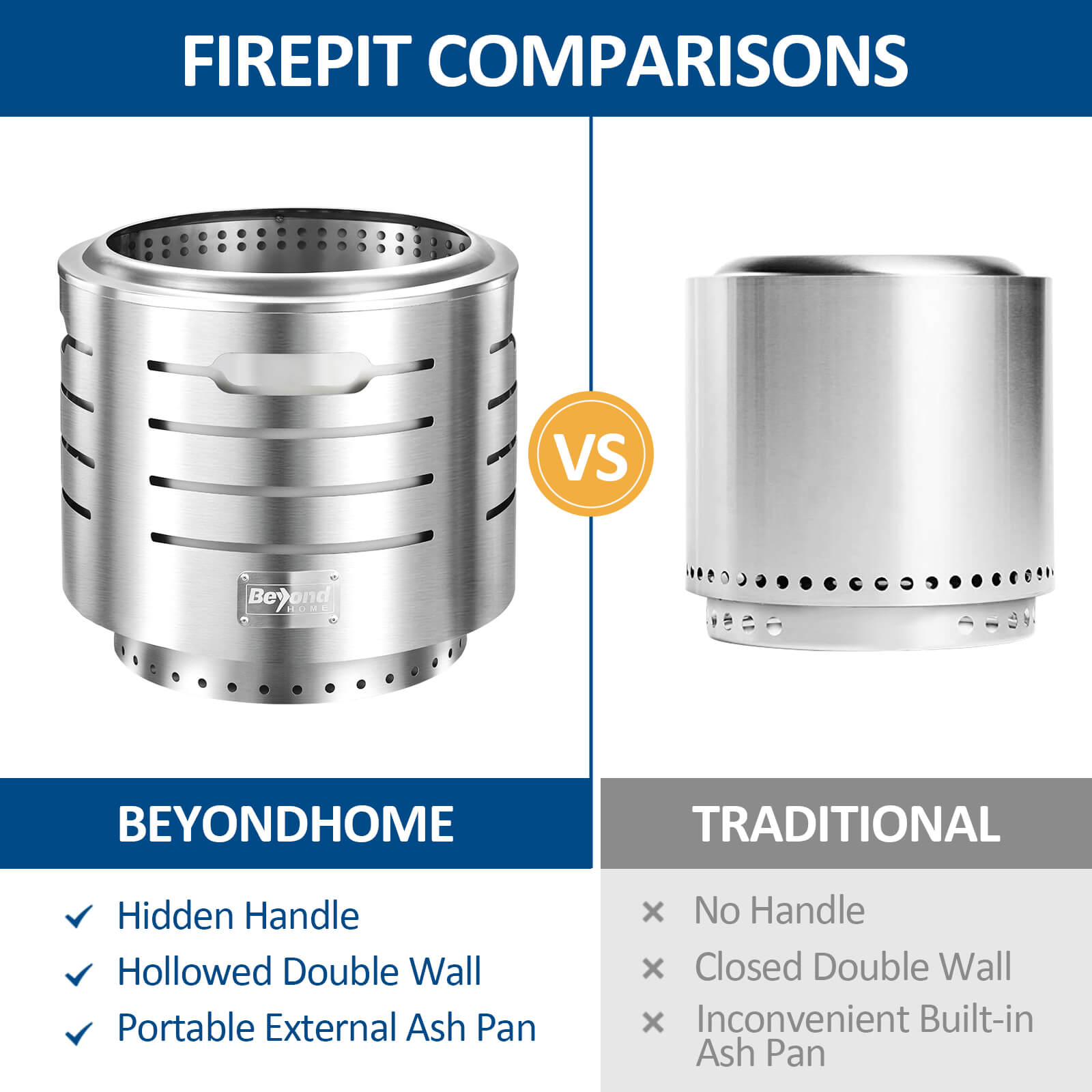 FIREPIT COMPARISONS

Beyond HOME

VS

BEYONDHOME

✓ Hidden Handle
✓ Hollowed Double Wall
✓ Portable External Ash Pan

TRADITIONAL

× No Handle
× Closed Double Wall
× Inconvenient Built-in Ash Pan